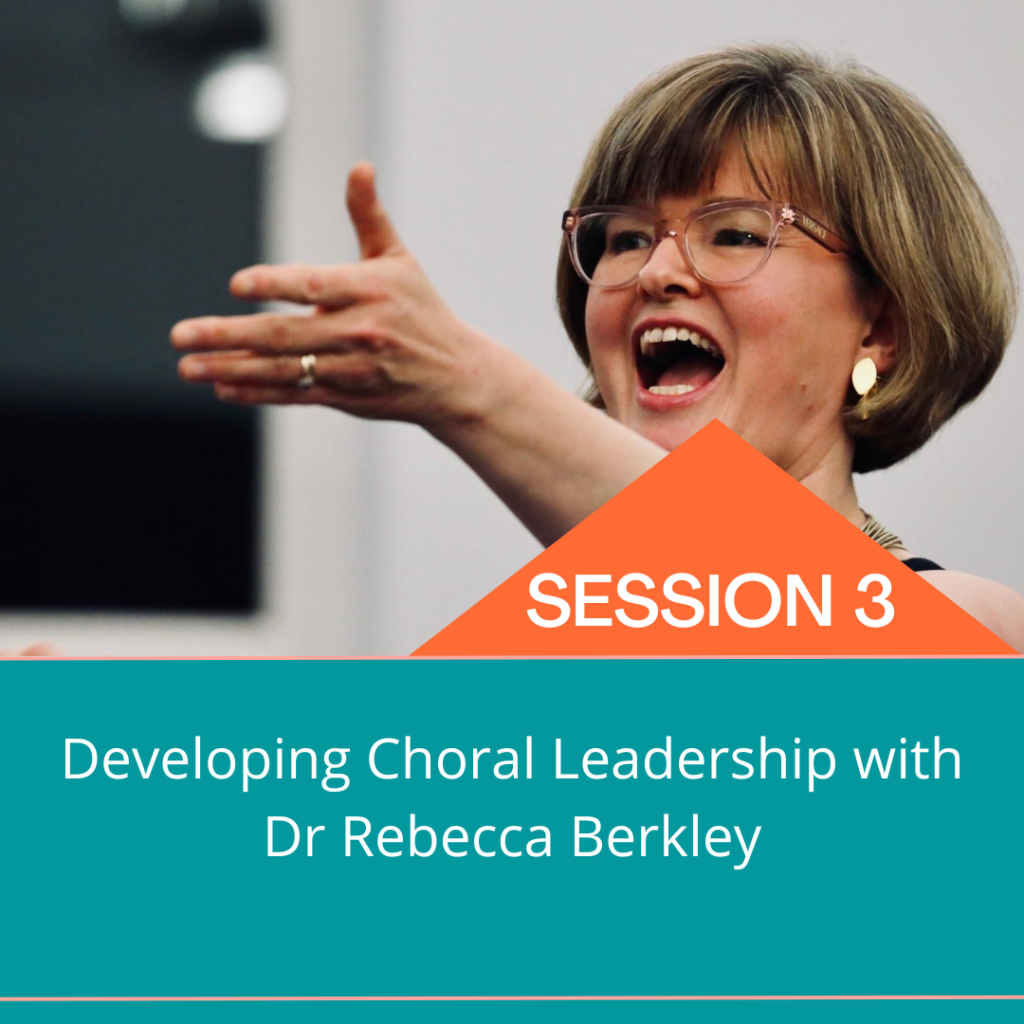 SESSION 3

Developing Choral Leadership with Dr Rebecca Berkley